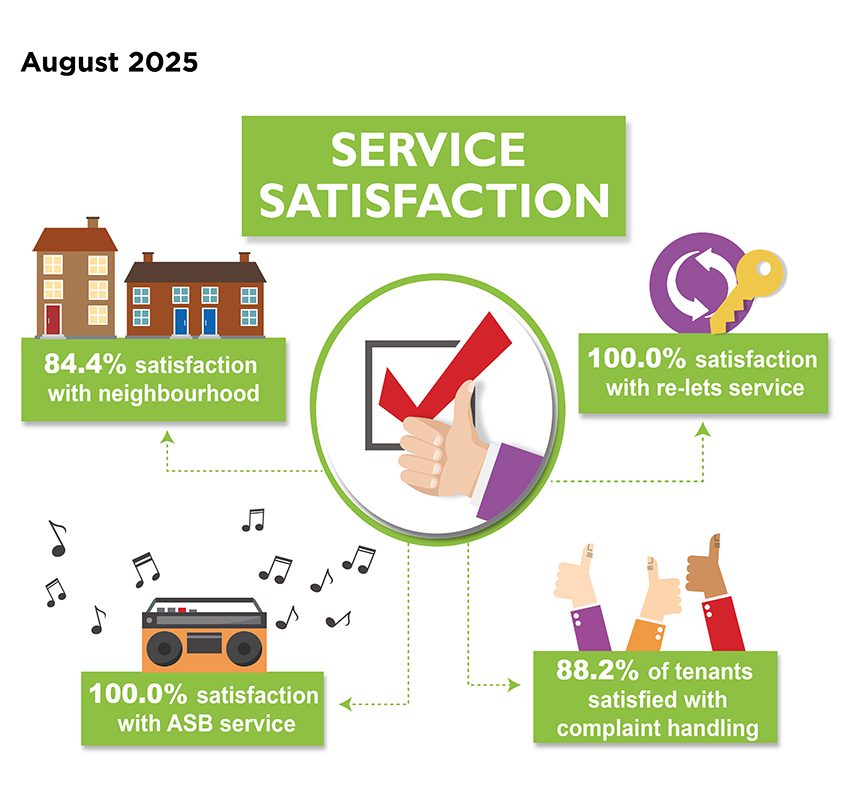 August 2025

SERVICE SATISFACTION

84.4% satisfaction with neighbourhood

100.0% satisfaction with re-lets service

100.0% satisfaction with ASB service

88.2% of tenants satisfied with complaint handling